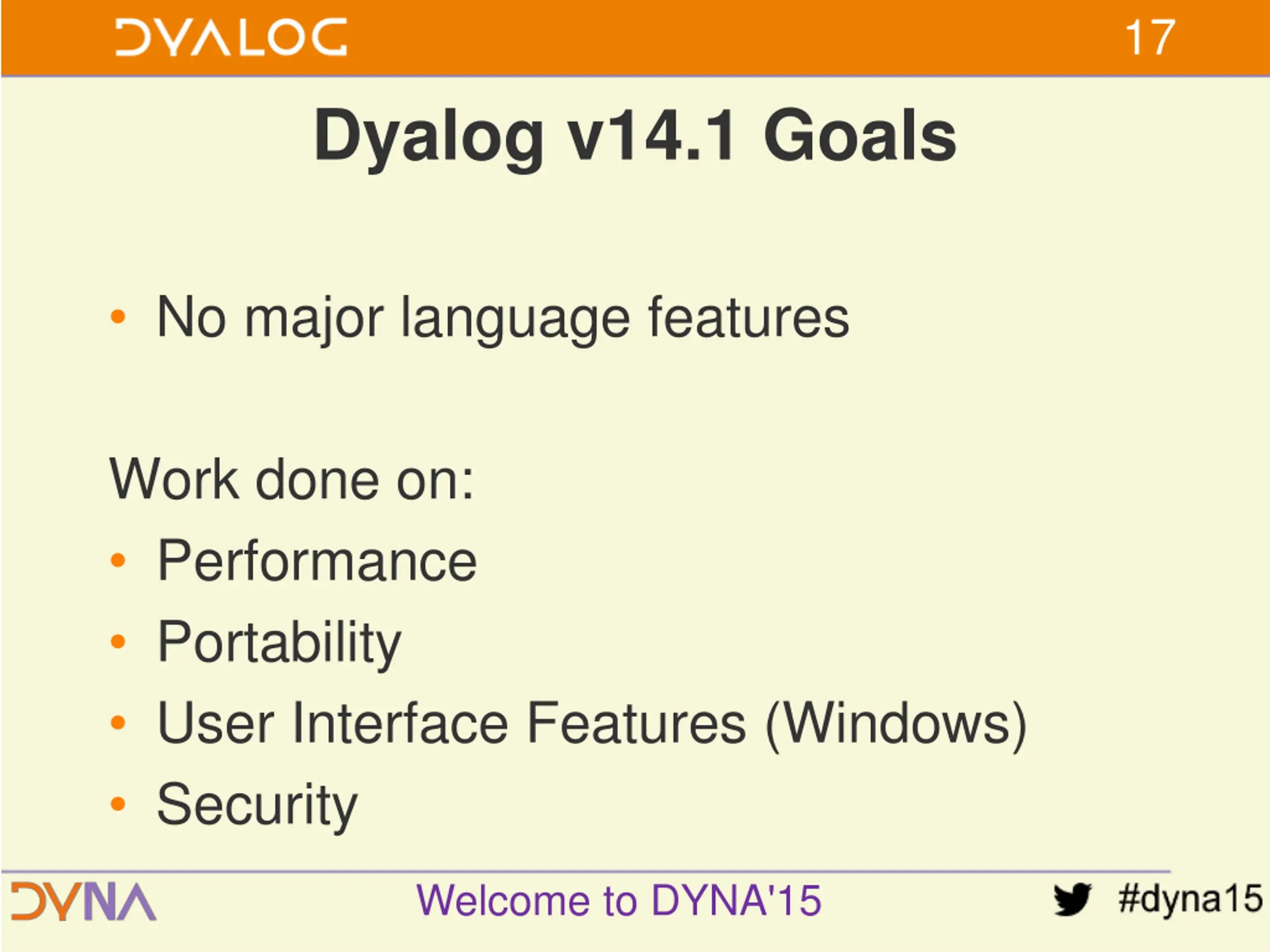 DYALOG 17

Dyalog v14.1 Goals

• No major language features

Work done on:

• Performance
• Portability
• User Interface Features (Windows)
• Security

DYNA Welcome to DYNA'15 #dyna15